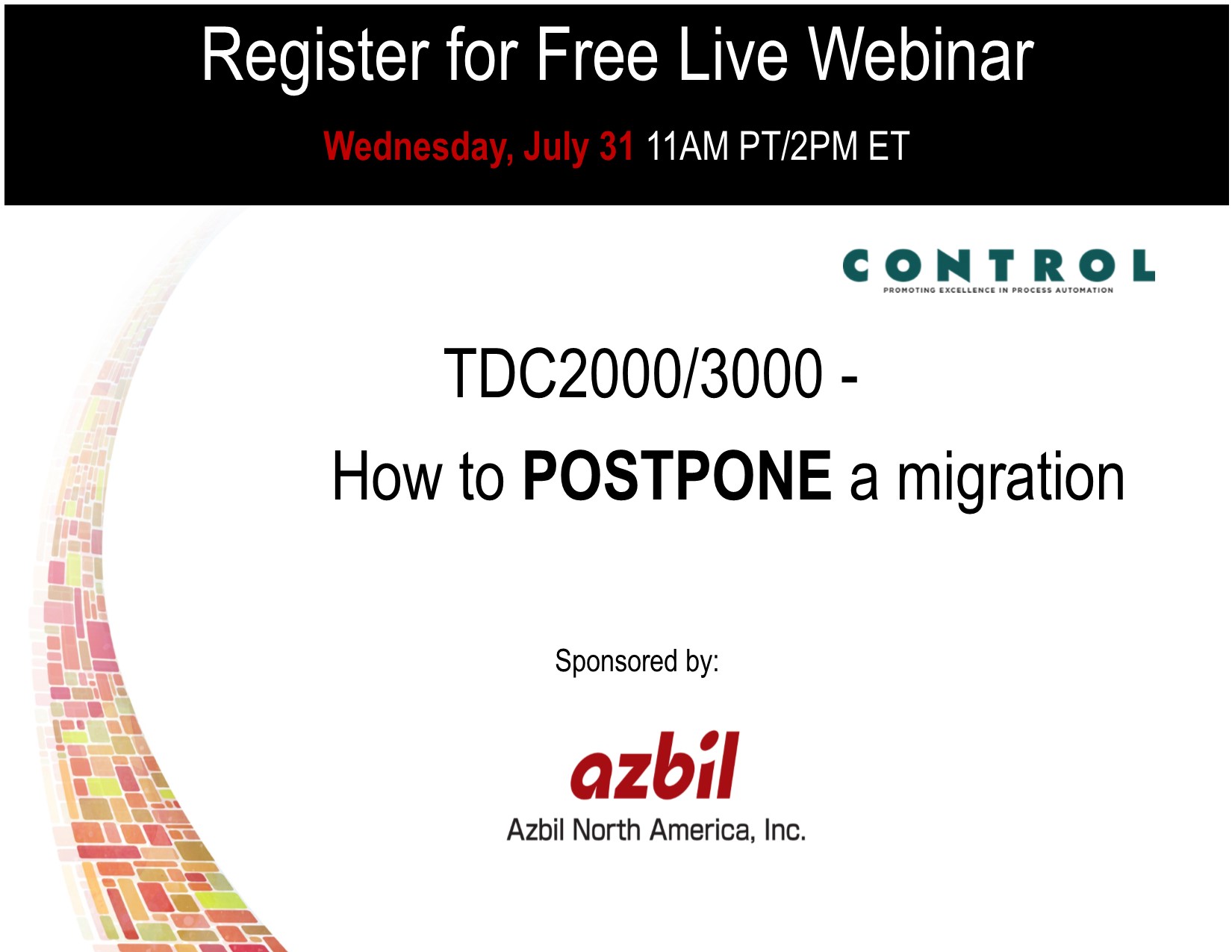 Register for Free Live Webinar

Wednesday, July 31 11AM PT/2PM ET

CONTROL
PROMOTING EXCELLENCE IN PROCESS AUTOMATION

TDC2000/3000 -
How to POSTPONE a migration

Sponsored by:

azbil
Azbil North America, Inc.